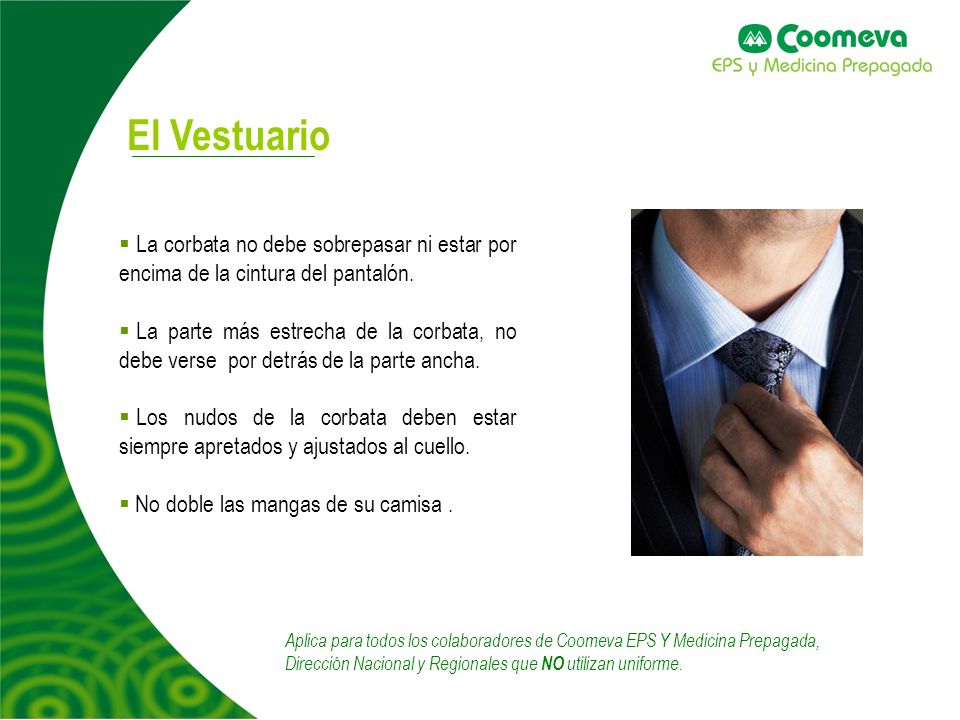 Coomeva
EPS y Medicina Prepagada

El Vestuario

▪ La corbata no debe sobrepasar ni estar por encima de la cintura del pantalón.

▪ La parte más estrecha de la corbata, no debe verse  por detrás de la parte ancha.

▪ Los nudos de la corbata deben estar siempre apretados y ajustados al cuello.

▪ No doble las mangas de su camisa .

Aplica para todos los colaboradores de Coomeva EPS Y Medicina Prepagada, Dirección Nacional y Regionales que NO utilizan uniforme.